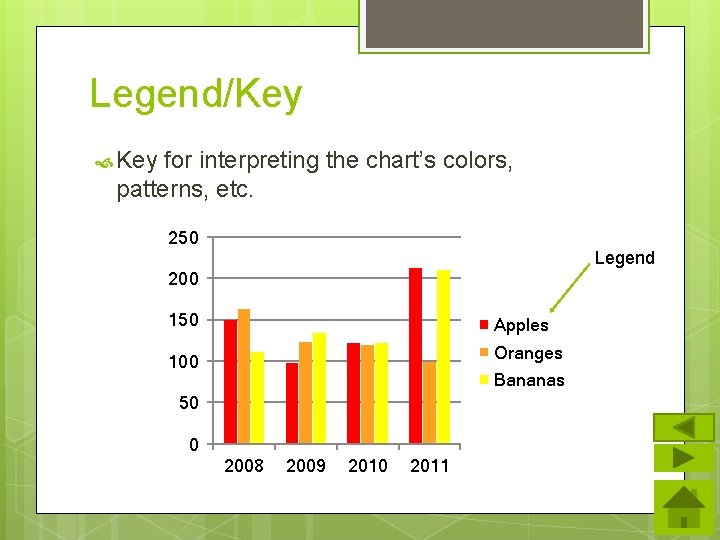 Legend/Key

Key for interpreting the chart's colors, patterns, etc.

250
200
150
100
50
0

2008 2009 2010 2011

Legend

Apples
Oranges
Bananas